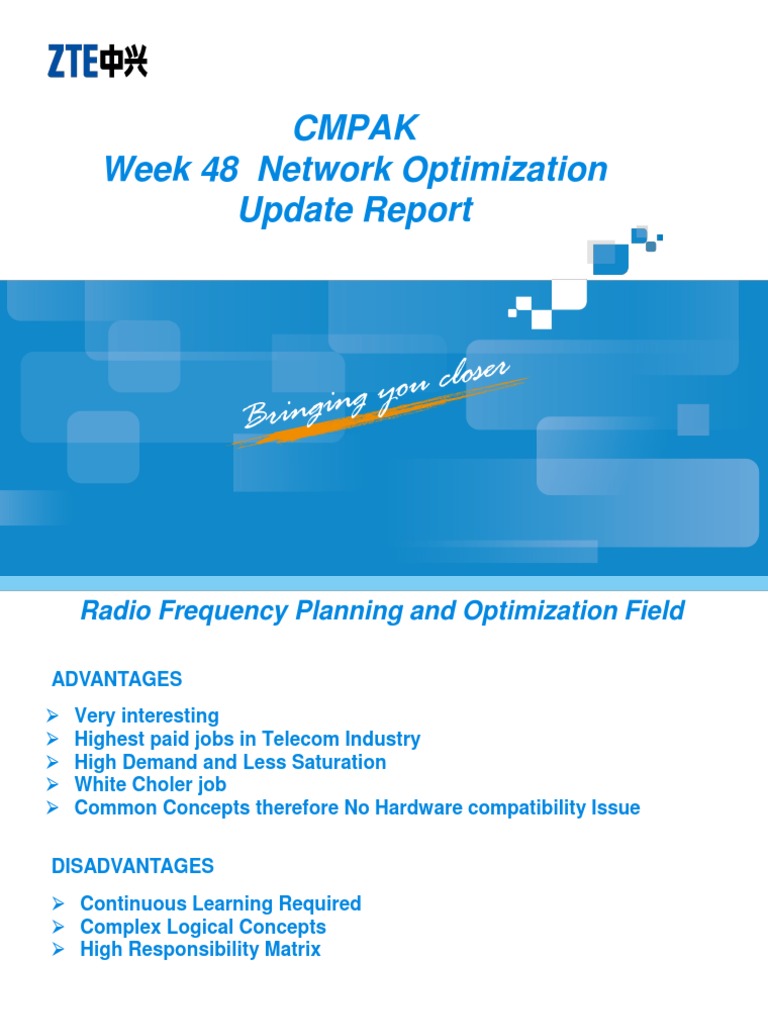 ZTE中兴

CMPAK
Week 48 Network Optimization
Update Report

Bringing you closer

Radio Frequency Planning and Optimization Field

ADVANTAGES

➢ Very interesting
➢ Highest paid jobs in Telecom Industry
➢ High Demand and Less Saturation
➢ White Choler job
➢ Common Concepts therefore No Hardware compatibility Issue

DISADVANTAGES

➢ Continuous Learning Required
➢ Complex Logical Concepts
➢ High Responsibility Matrix